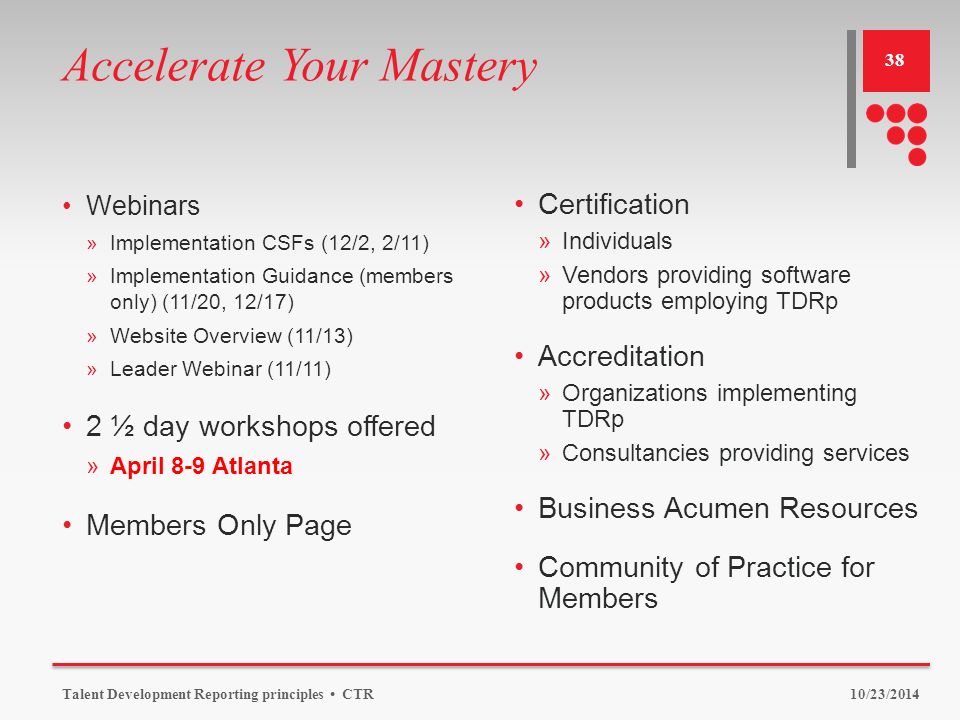 Accelerate Your Mastery

38

• Webinars
» Implementation CSFs (12/2, 2/11)
» Implementation Guidance (members only) (11/20, 12/17)
» Website Overview (11/13)
» Leader Webinar (11/11)

• 2 ½ day workshops offered
» April 8-9 Atlanta

• Members Only Page

• Certification
» Individuals
» Vendors providing software products employing TDRp

• Accreditation
» Organizations implementing TDRp
» Consultancies providing services

• Business Acumen Resources

• Community of Practice for Members

Talent Development Reporting principles • CTR

10/23/2014